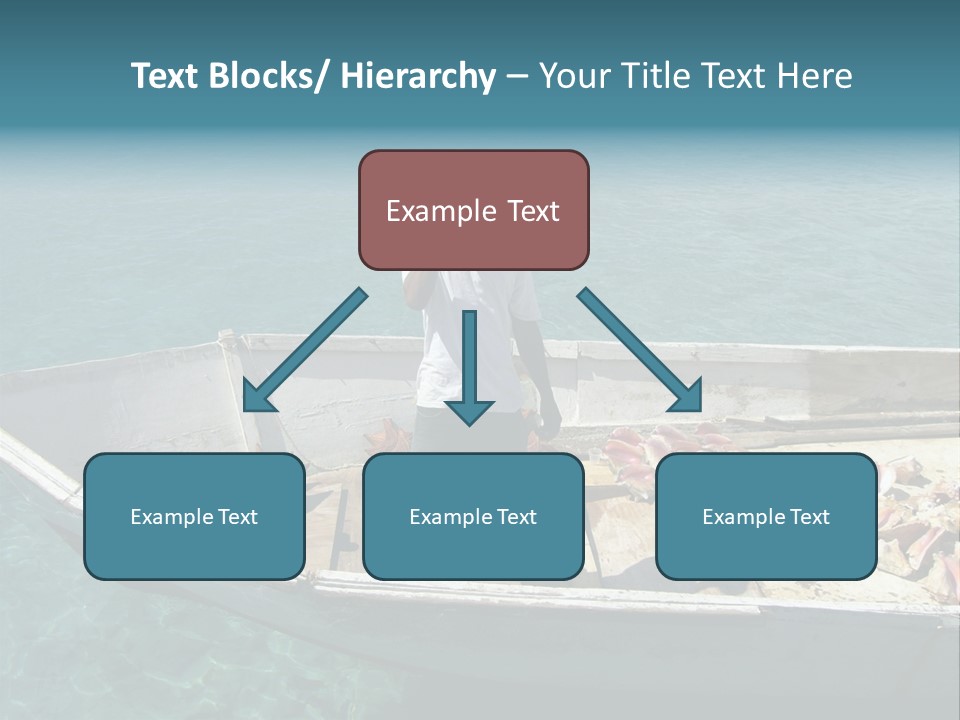 Text Blocks/ Hierarchy – Your Title Text Here

Example Text

Example Text

Example Text

Example Text